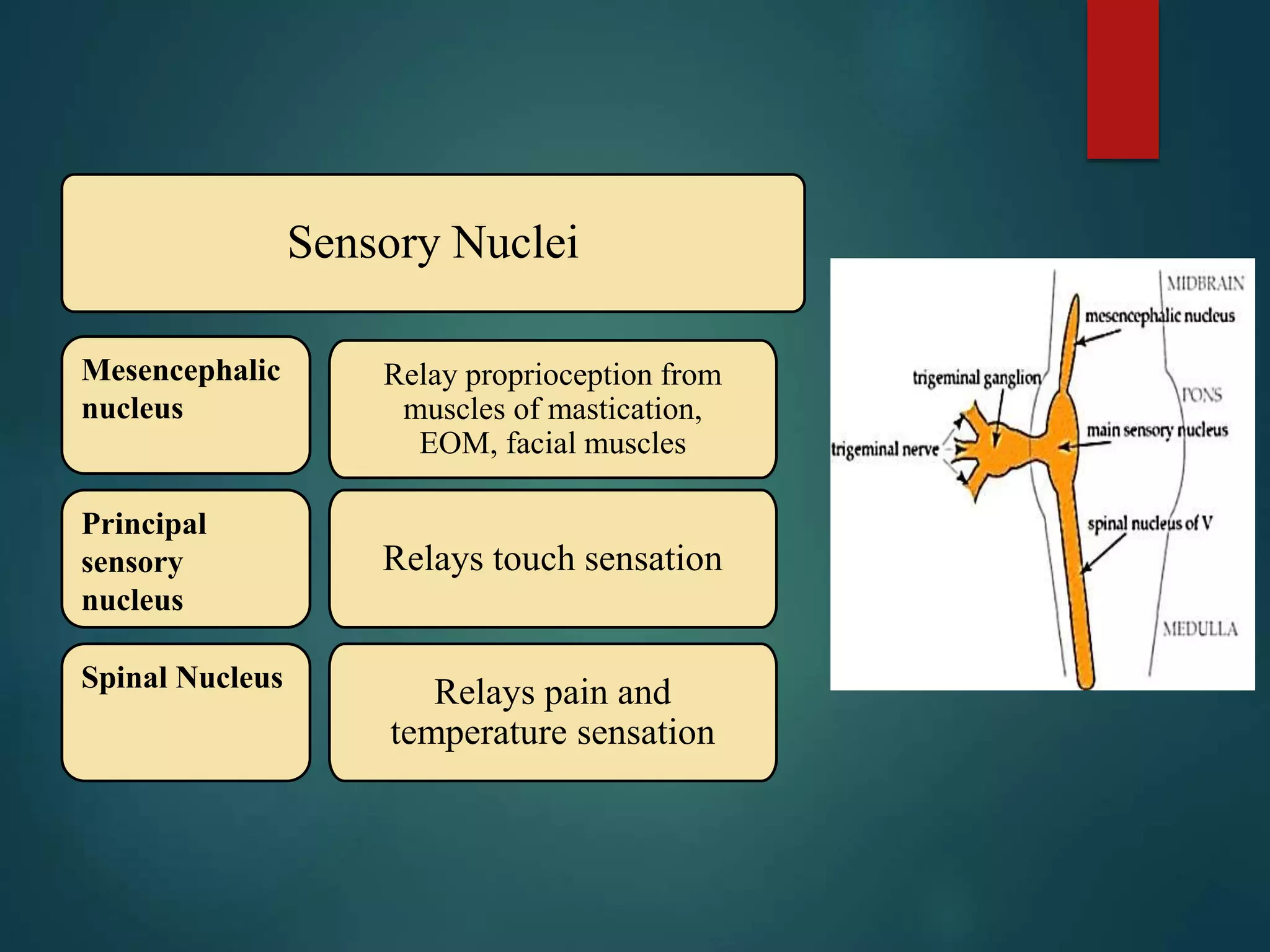 Sensory Nuclei

Mesencephalic nucleus

Relay proprioception from muscles of mastication, EOM, facial muscles

Principal sensory nucleus

Relays touch sensation

Spinal Nucleus

Relays pain and temperature sensation

MIDBRAIN
mesencephalic nucleus
trigeminal ganglion
PONS
main sensory nucleus
trigeminal nerve
spinal nucleus of V
MEDULLA